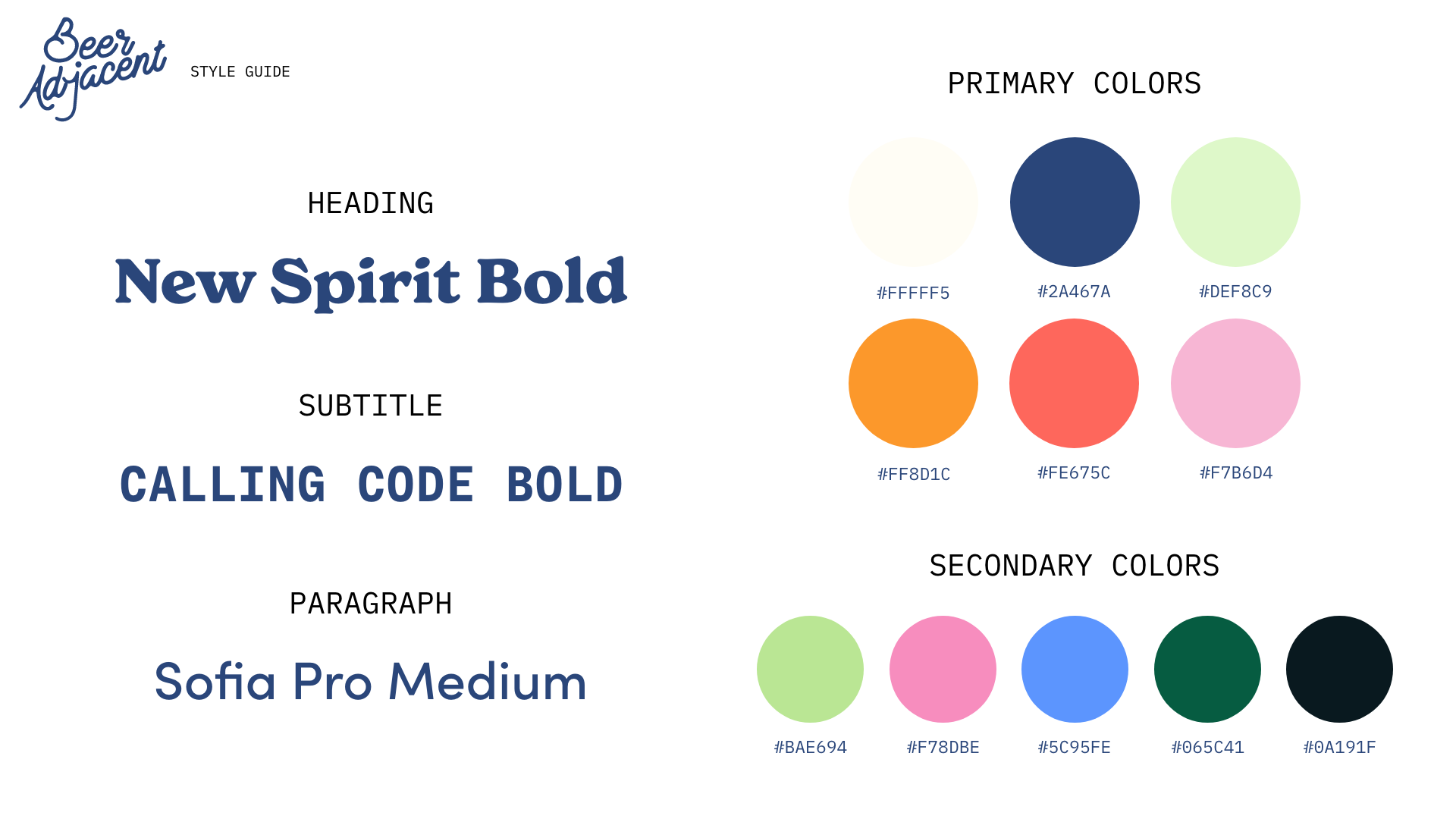 Beer Adjacent

STYLE GUIDE

HEADING

New Spirit Bold

SUBTITLE

CALLING CODE BOLD

PARAGRAPH

Sofia Pro Medium

PRIMARY COLORS

#FFFFF5

#2A467A

#DEF8C9

#FF8D1C

#FE675C

#F7B6D4

SECONDARY COLORS

#BAE694

#F78DBE

#5C95FE

#065C41

#0A191F